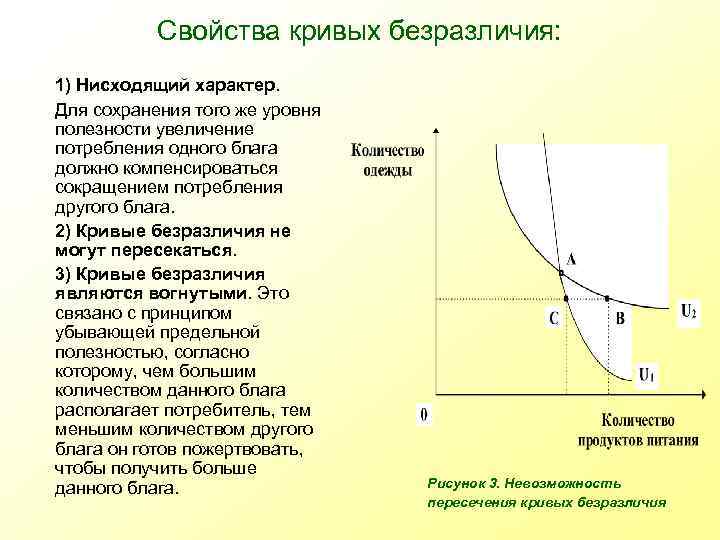 Свойства кривых безразличия:

1) Нисходящий характер.

Для сохранения того же уровня полезности увеличение потребления одного блага должно компенсироваться сокращением потребления другого блага.

2) Кривые безразличия не могут пересекаться.

3) Кривые безразличия являются вогнутыми. Это связано с принципом убывающей предельной полезностью, согласно которому, чем большим количеством данного блага располагает потребитель, тем меньшим количеством другого блага он готов пожертвовать, чтобы получить больше данного блага.

Количество одежды

A

C

B

$U_2$

$U_1$

0

Количество продуктов питания

Рисунок 3. Невозможность пересечения кривых безразличия